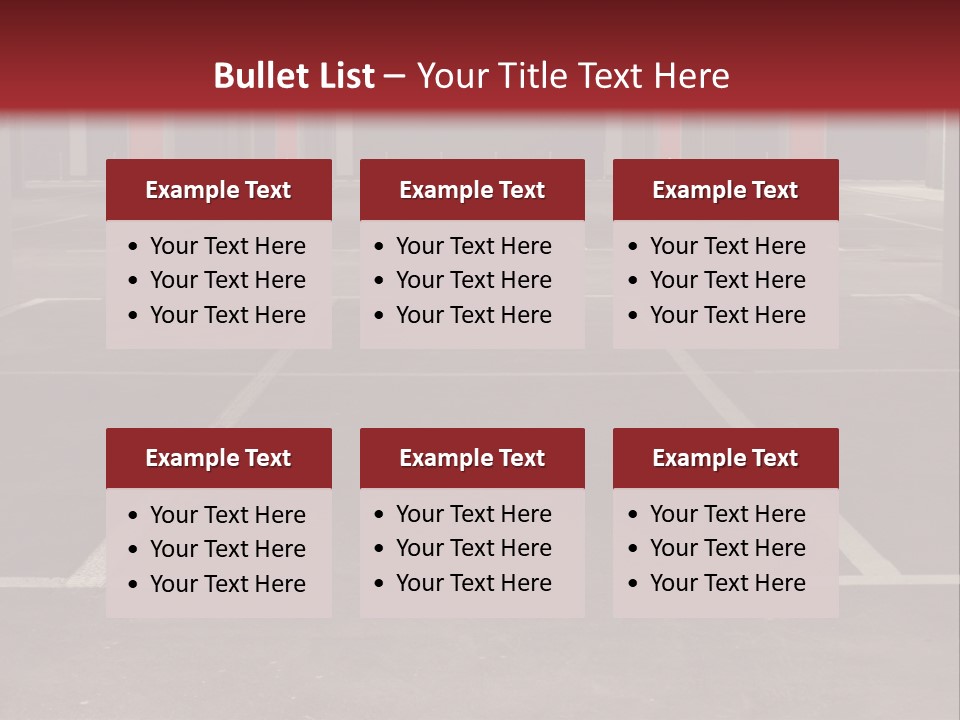 Bullet List – Your Title Text Here

Example Text
• Your Text Here
• Your Text Here
• Your Text Here

Example Text
• Your Text Here
• Your Text Here
• Your Text Here

Example Text
• Your Text Here
• Your Text Here
• Your Text Here

Example Text
• Your Text Here
• Your Text Here
• Your Text Here

Example Text
• Your Text Here
• Your Text Here
• Your Text Here

Example Text
• Your Text Here
• Your Text Here
• Your Text Here